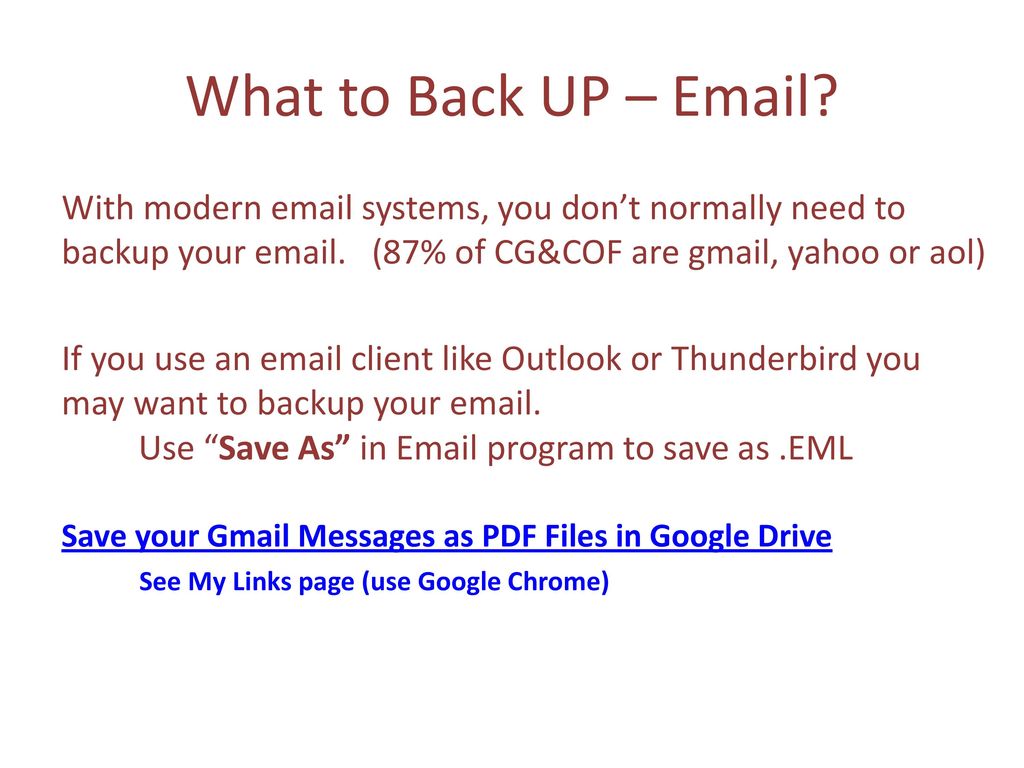 What to Back UP – Email?

With modern email systems, you don’t normally need to backup your email. (87% of CG&COF are gmail, yahoo or aol)

If you use an email client like Outlook or Thunderbird you may want to backup your email.
Use “Save As” in Email program to save as .EML

Save your Gmail Messages as PDF Files in Google Drive
See My Links page (use Google Chrome)